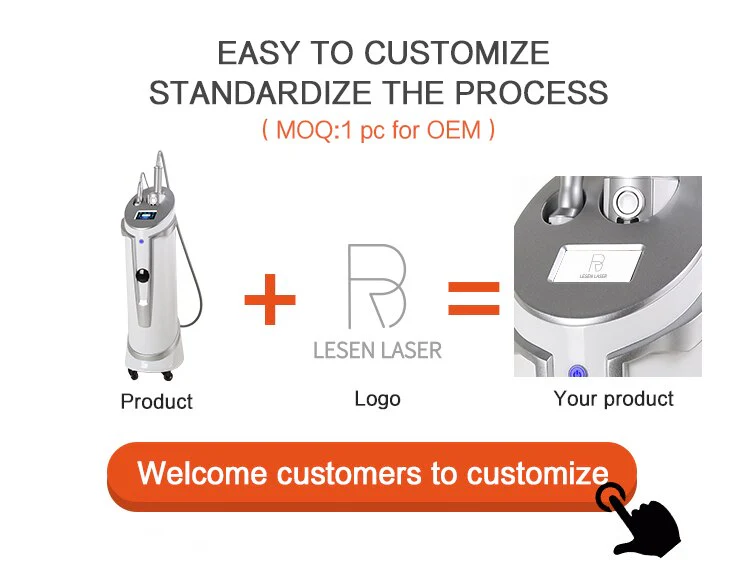 EASY TO CUSTOMIZE
STANDARDIZE THE PROCESS
( MOQ:1 pc for OEM )

+

LESEN LASER

=

LESEN LASER

Product

Logo

Your product

Welcome customers to customize